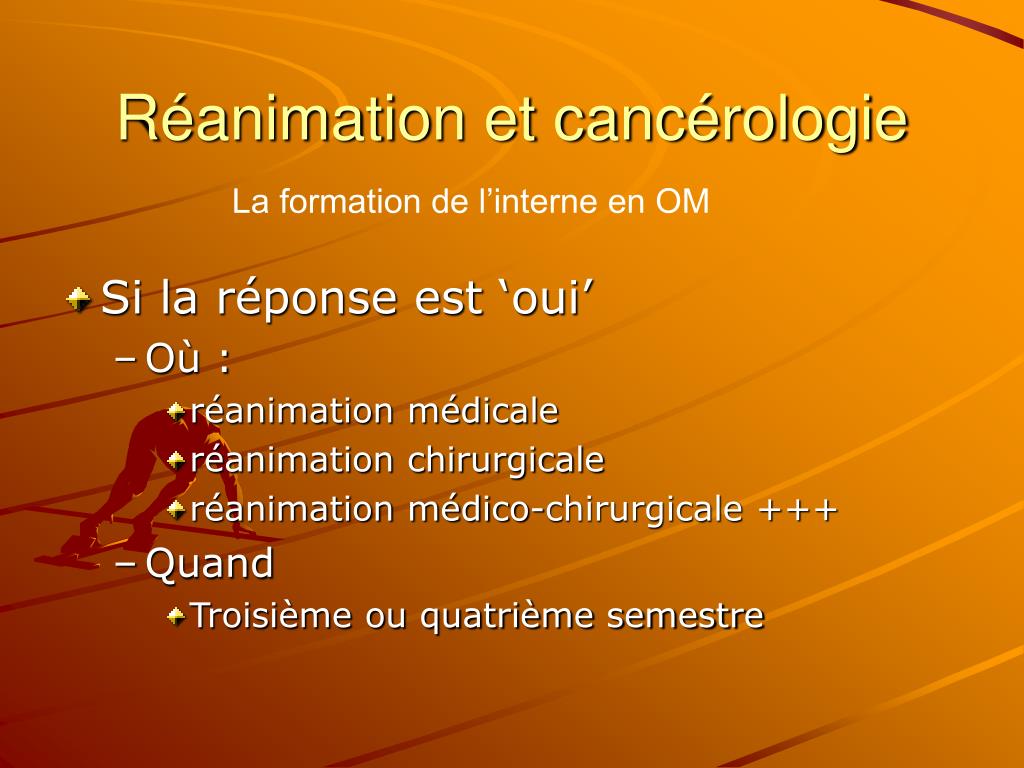 Réanimation et cancérologie

La formation de l’interne en OM

Si la réponse est ‘oui’

– Où :

réanimation médicale

réanimation chirurgicale

réanimation médico-chirurgicale +++

– Quand

Troisième ou quatrième semestre